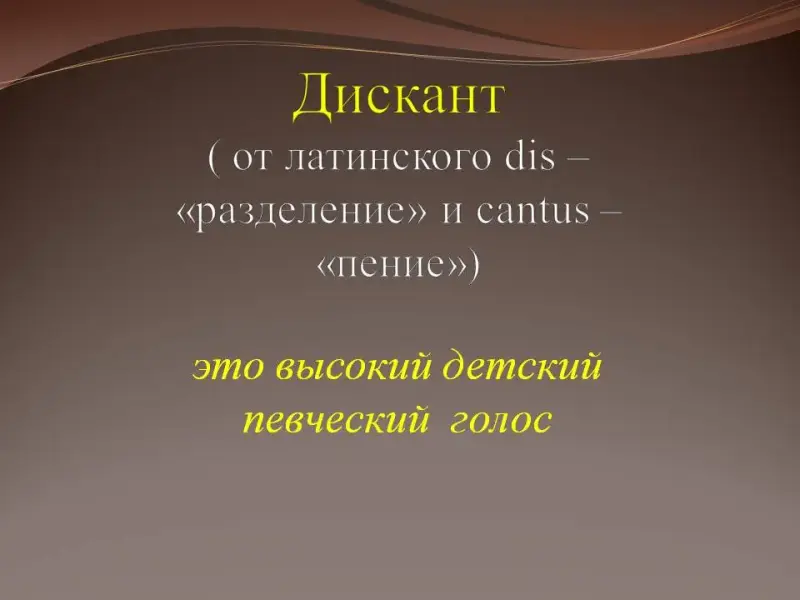 Дискант
( от латинского dis – «разделение» и cantus – «пение»)

это высокий детский певческий голос